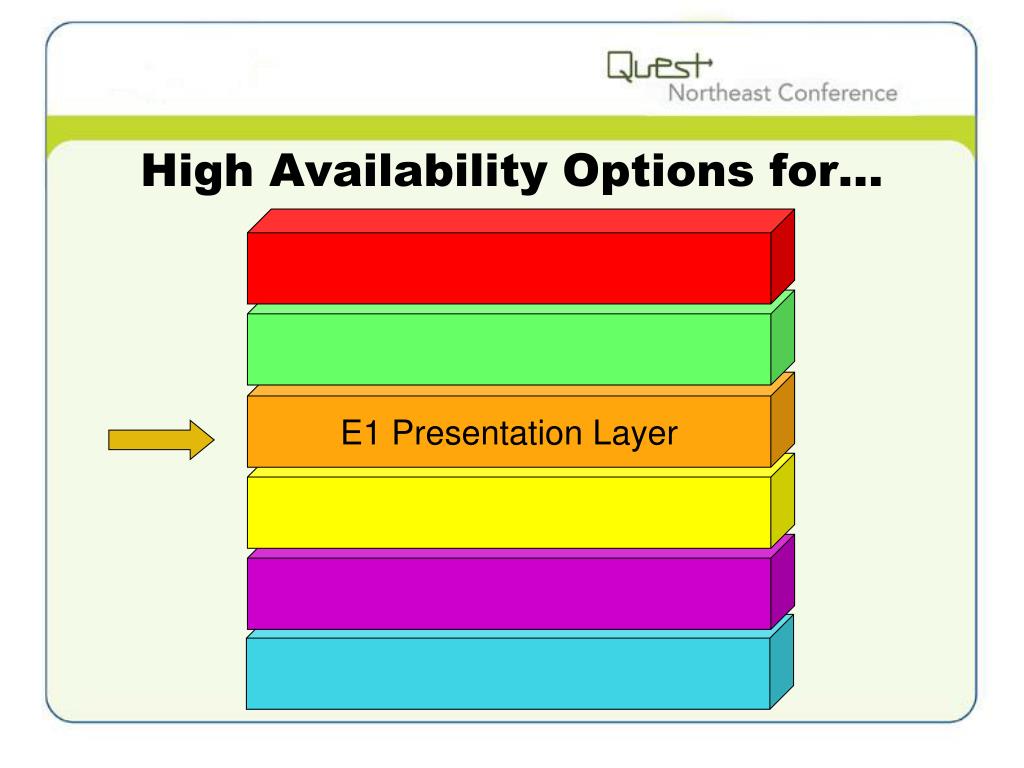 Quest
Northeast Conference

High Availability Options for…

E1 Presentation Layer